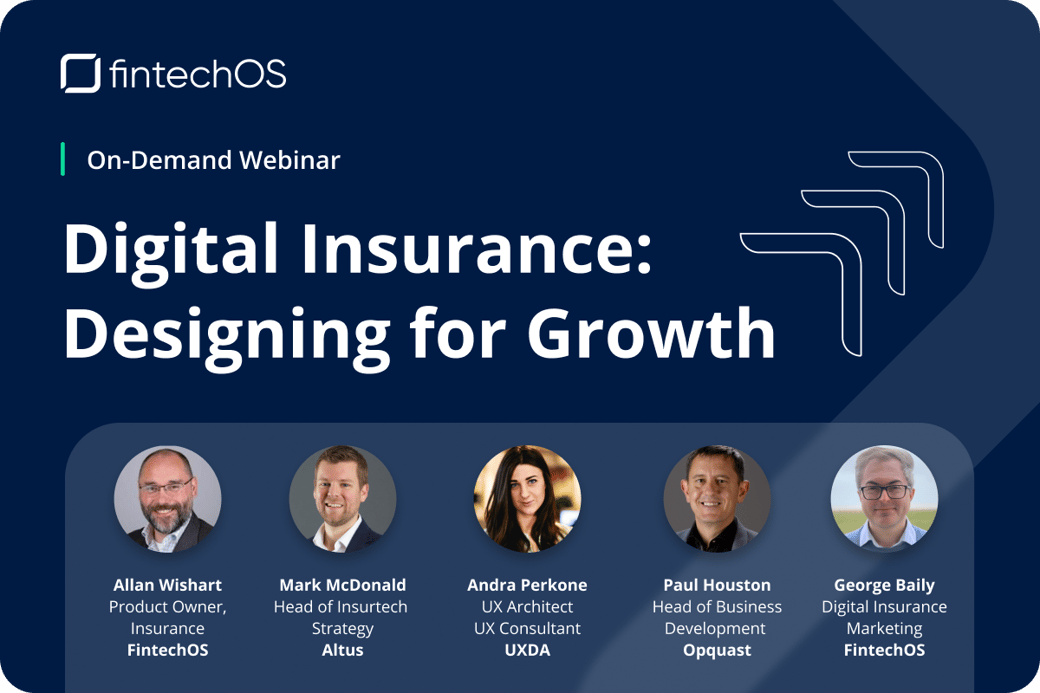 fintechOS

On-Demand Webinar

Digital Insurance: Designing for Growth

Allan Wishart
Product Owner, Insurance
FintechOS

Mark McDonald
Head of Insurtech Strategy
Altus

Andra Perkone
UX Architect
UX Consultant
UXDA

Paul Houston
Head of Business Development
Opquast

George Baily
Digital Insurance Marketing
FintechOS